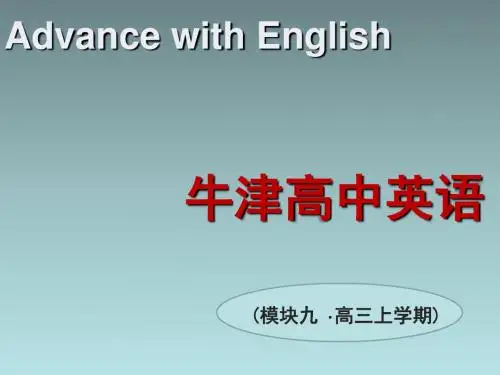 Advance with English

牛津高中英语

（模块九 ·高三上学期）